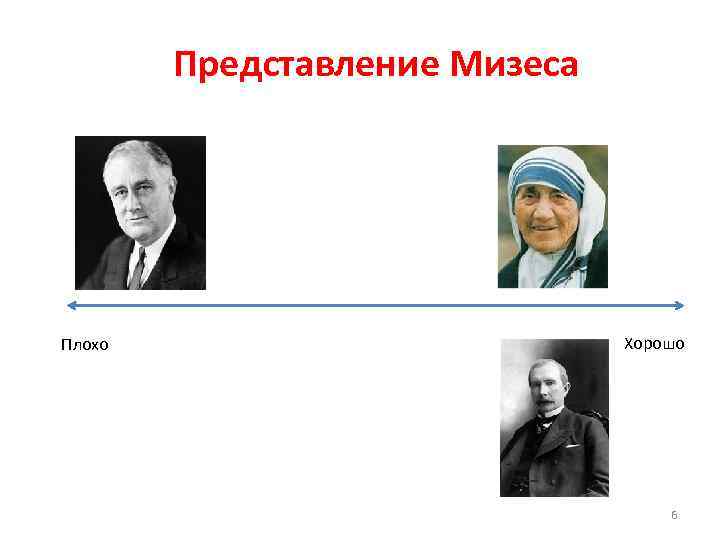 Представление Мизеса

Плохо

Хорошо

6